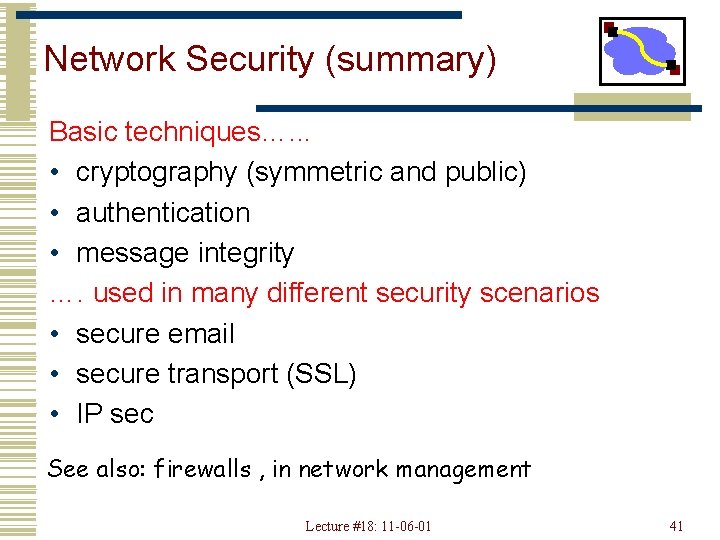 Network Security (summary)

Basic techniques……
• cryptography (symmetric and public)
• authentication
• message integrity
…. used in many different security scenarios
• secure email
• secure transport (SSL)
• IP sec

See also: firewalls , in network management

Lecture #18: 11-06-01

41